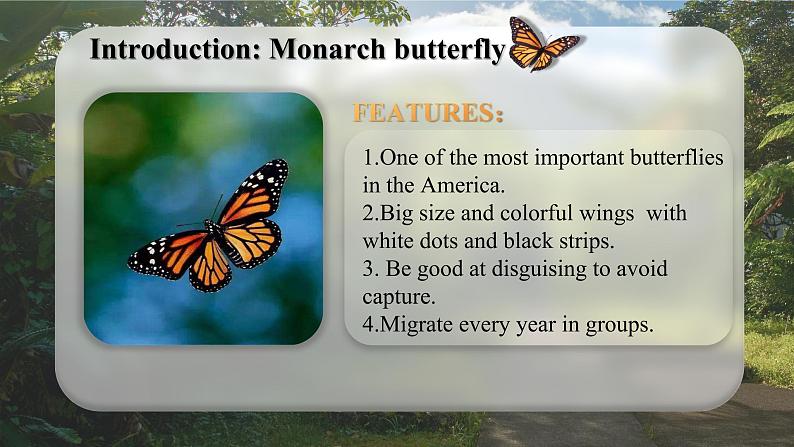 Introduction: Monarch butterfly

FEATURES:

1.One of the most important butterflies in the America.
2.Big size and colorful wings with white dots and black strips.
3. Be good at disguising to avoid capture.
4.Migrate every year in groups.